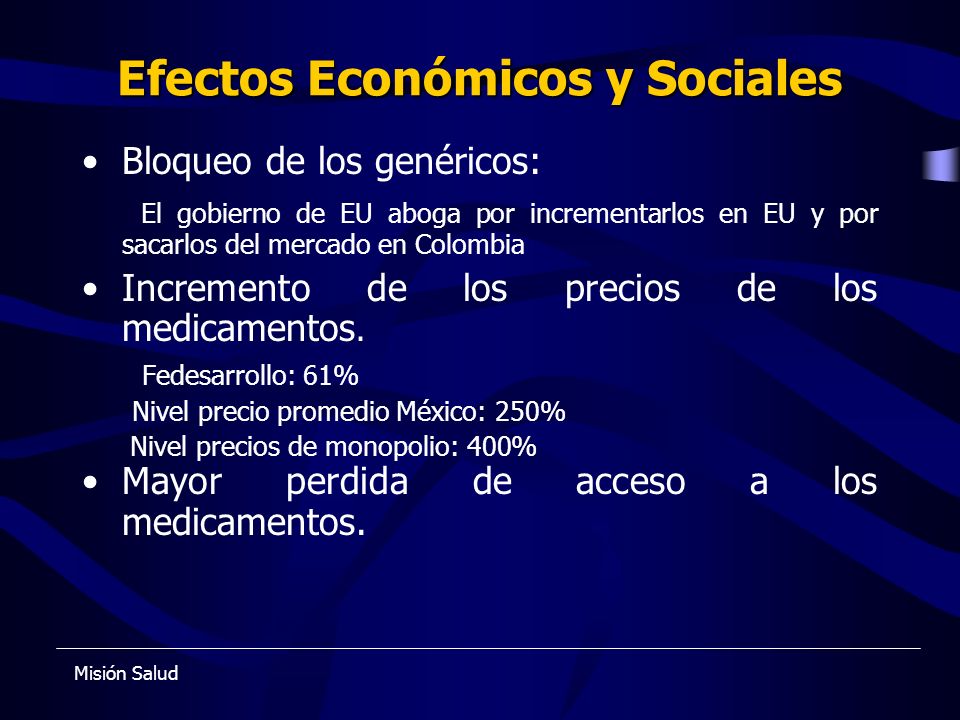 Efectos Económicos y Sociales

• Bloqueo de los genéricos:

El gobierno de EU aboga por incrementarlos en EU y por sacarlos del mercado en Colombia

• Incremento de los precios de los medicamentos.

Fedesarrollo: 61%
Nivel precio promedio México: 250%
Nivel precios de monopolio: 400%

• Mayor perdida de acceso a los medicamentos.

Misión Salud